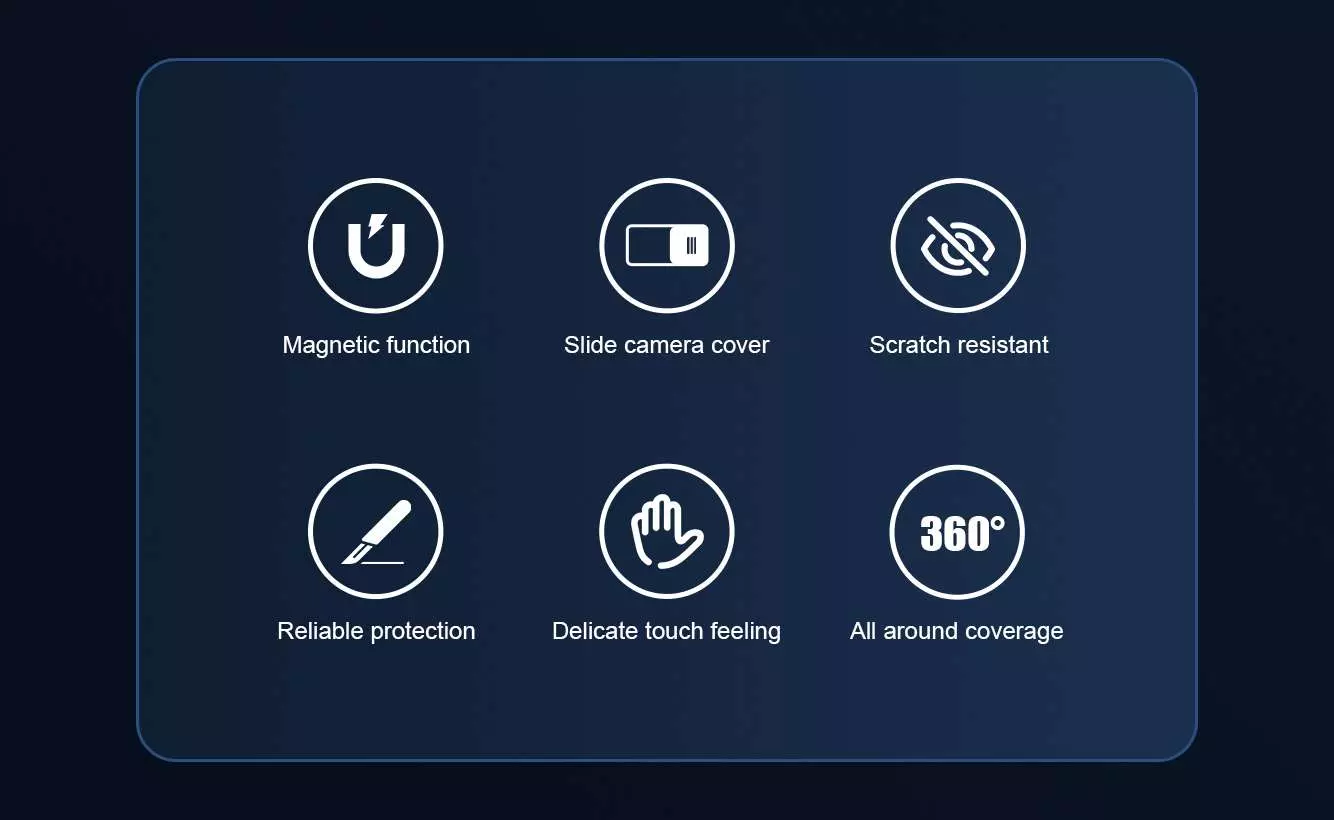 Magnetic function

Slide camera cover

Scratch resistant

Reliable protection

Delicate touch feeling

360°

All around coverage